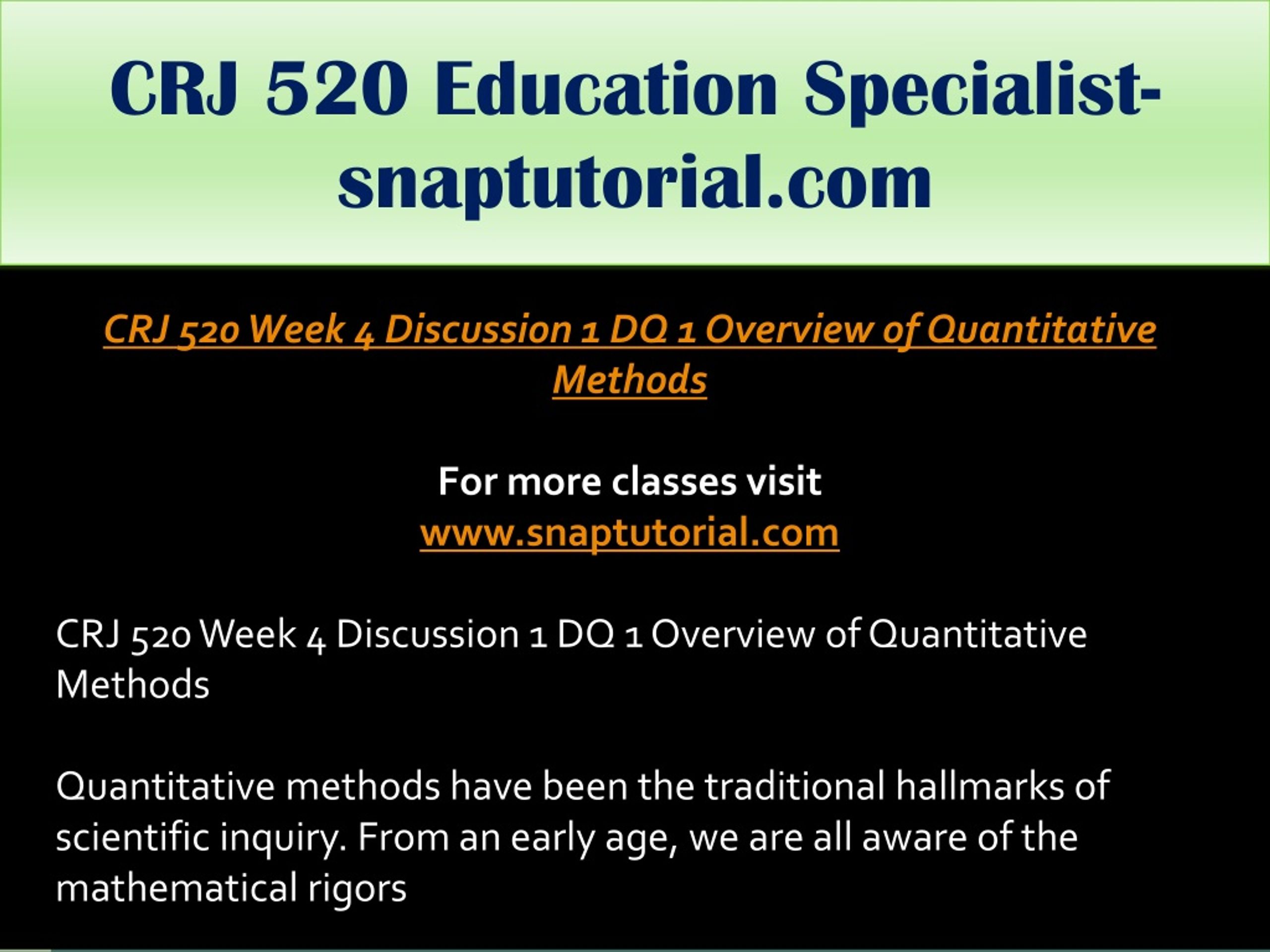 CRJ 520 Education Specialist-snaptutorial.com

CRJ 520 Week 4 Discussion 1 DQ 1 Overview of Quantitative Methods

For more classes visit
www.snaptutorial.com

CRJ 520 Week 4 Discussion 1 DQ 1 Overview of Quantitative Methods

Quantitative methods have been the traditional hallmarks of scientific inquiry. From an early age, we are all aware of the mathematical rigors